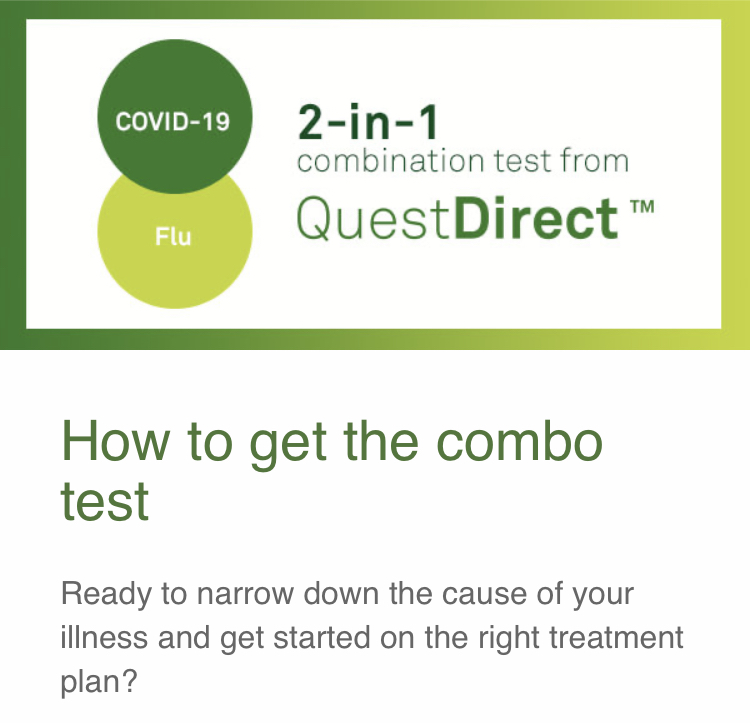 COVID-19

Flu

2-in-1
combination test from
QuestDirect™

How to get the combo test

Ready to narrow down the cause of your illness and get started on the right treatment plan?